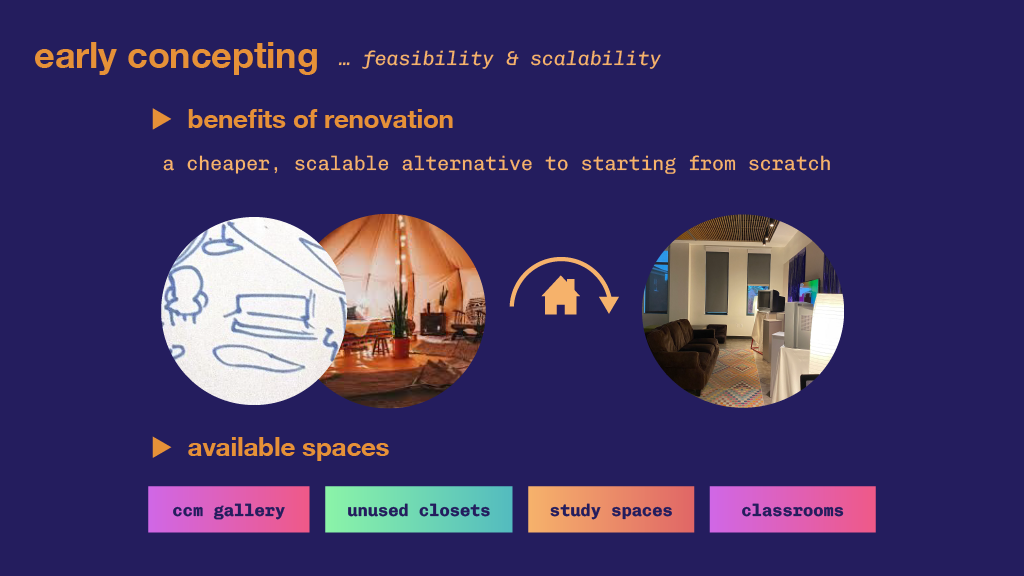 early concepting … feasibility & scalability

benefits of renovation

a cheaper, scalable alternative to starting from scratch

available spaces

ccm gallery

unused closets

study spaces

classrooms